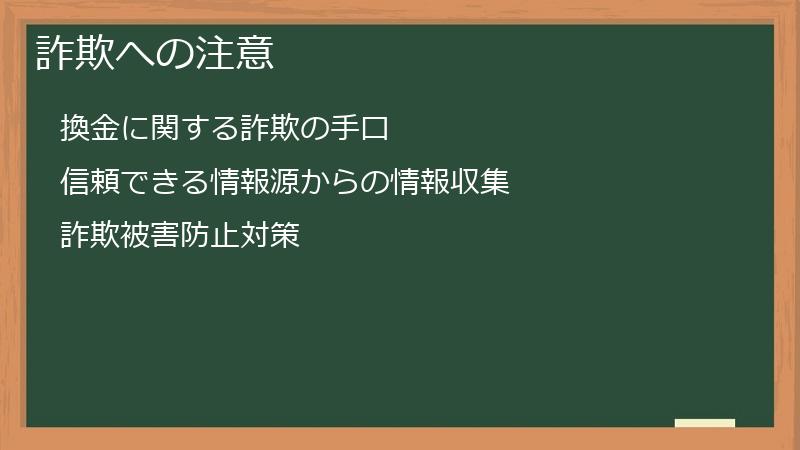 詐欺への注意

換金に関する詐欺の手口

信頼できる情報源からの情報収集

詐欺被害防止対策